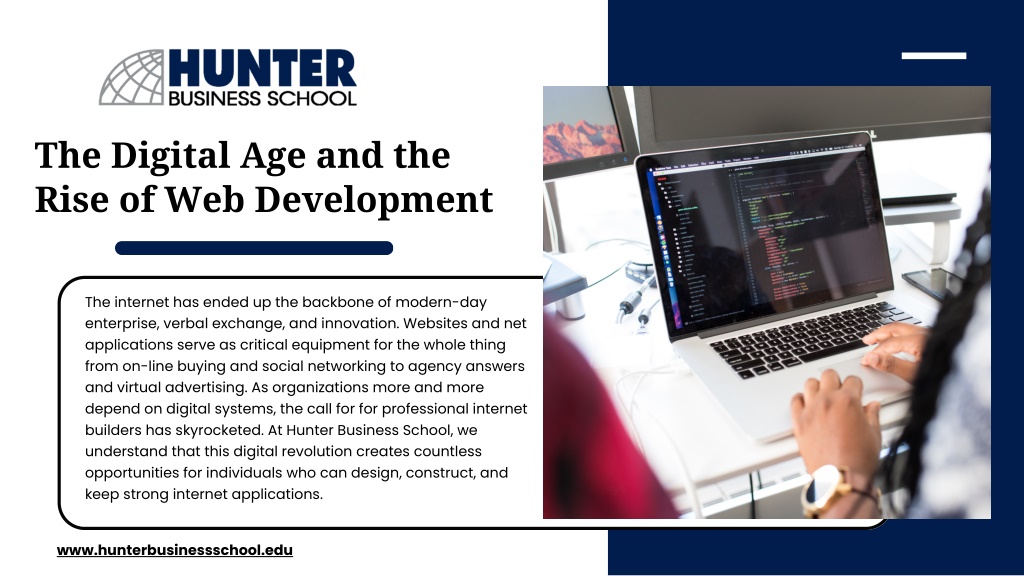 HUNTER
BUSINESS SCHOOL

The Digital Age and the Rise of Web Development

The internet has ended up the backbone of modern-day enterprise, verbal exchange, and innovation. Websites and net applications serve as critical equipment for the whole thing from on-line buying and social networking to agency answers and virtual advertising. As organizations more and more depend on digital systems, the call for for professional internet builders has skyrocketed. At Hunter Business School, we understand that this digital revolution creates countless opportunities for individuals who can design, construct, and keep strong internet applications.

www.hunterbusinessschool.edu